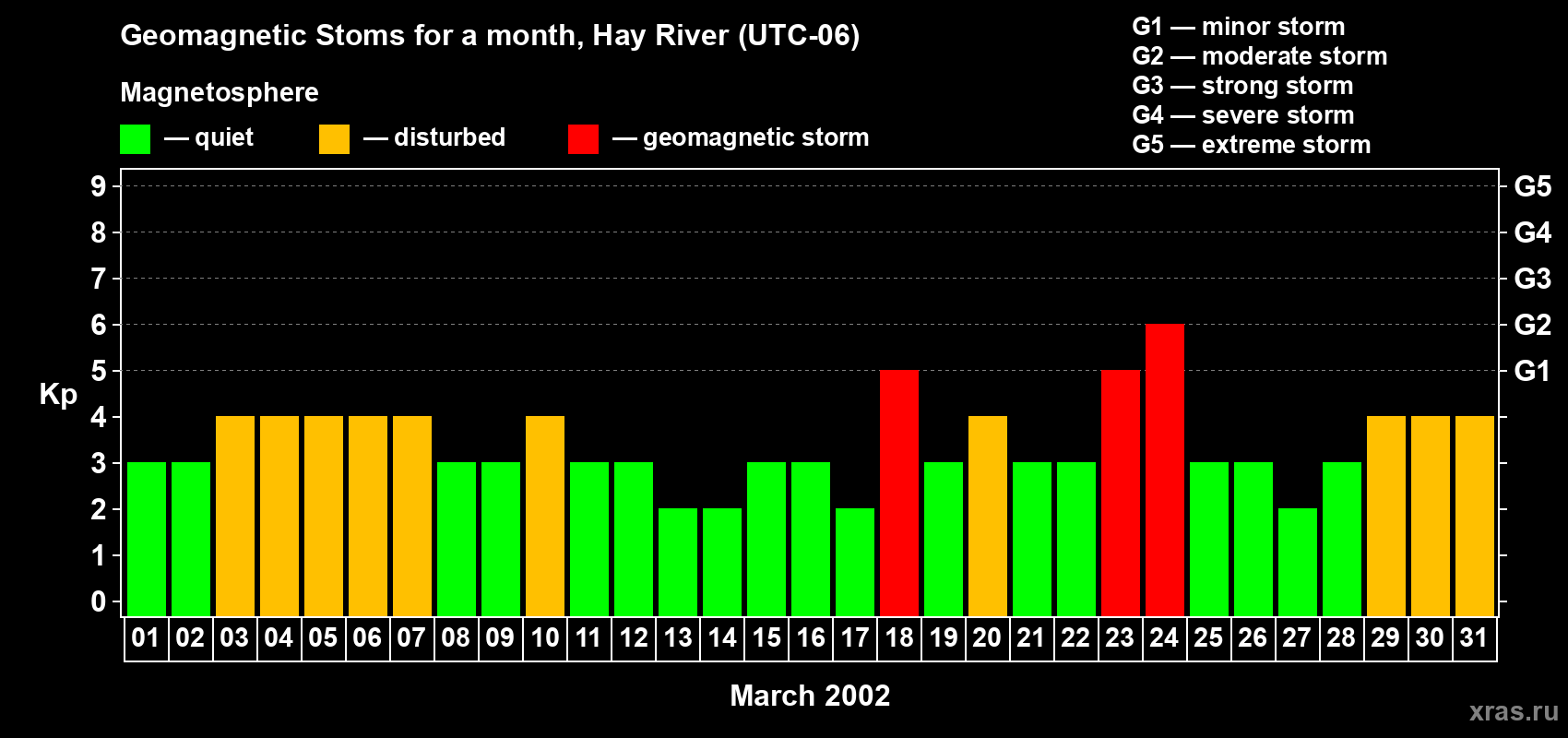 Geomagnetic Stoms for a month, Hay River (UTC-06)

Magnetosphere

— quiet — disturbed — geomagnetic storm

G1 — minor storm
G2 — moderate storm
G3 — strong storm
G4 — severe storm
G5 — extreme storm

Kp

9
8
7
6
5
4
3
2
1
0

G5
G4
G3
G2
G1

01 02 03 04 05 06 07 08 09 10 11 12 13 14 15 16 17 18 19 20 21 22 23 24 25 26 27 28 29 30 31

March 2002

xras.ru